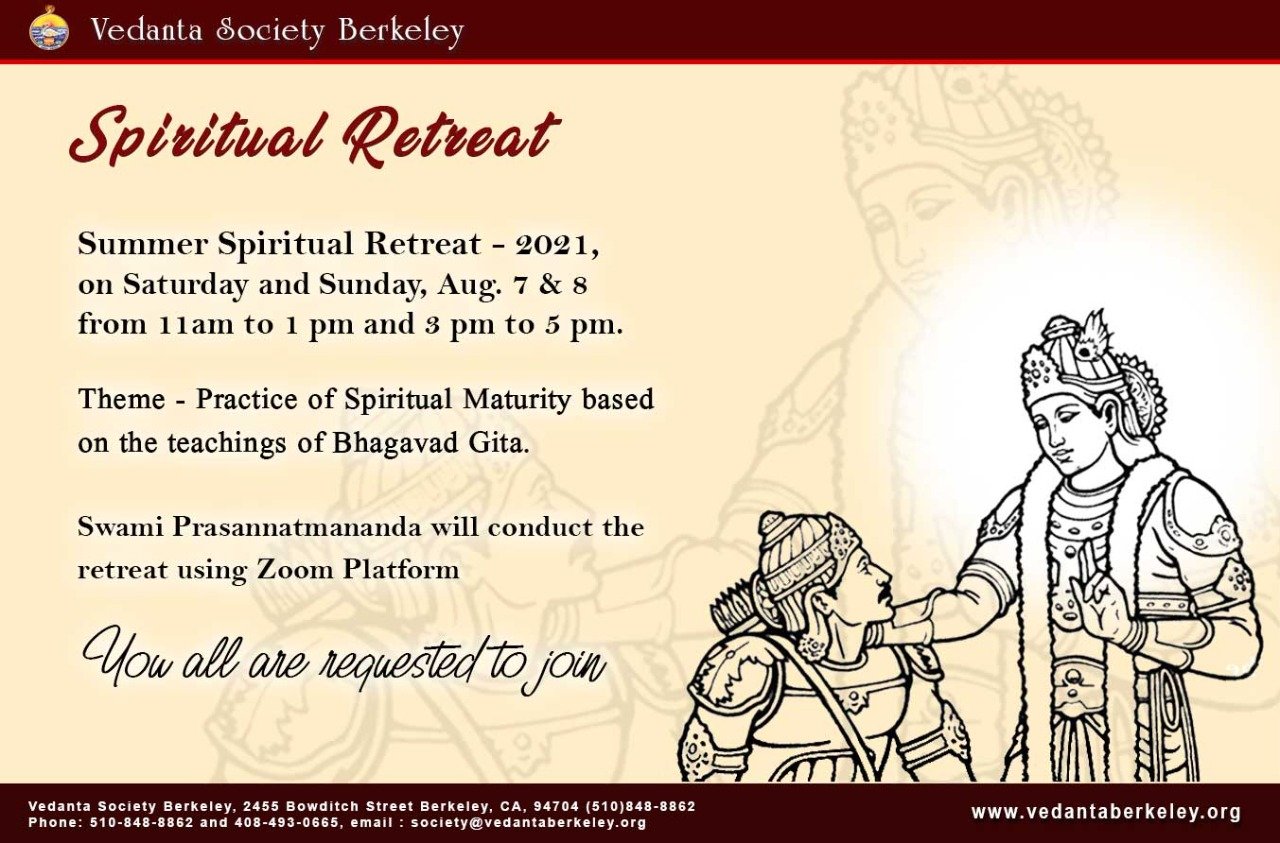 Vedanta Society Berkeley

Spiritual Retreat

Summer Spiritual Retreat - 2021, on Saturday and Sunday, Aug. 7 & 8 from 11am to 1 pm and 3 pm to 5 pm.

Theme - Practice of Spiritual Maturity based on the teachings of Bhagavad Gita.

Swami Prasannatmananda will conduct the retreat using Zoom Platform

You all are requested to join

Vedanta Society Berkeley, 2455 Bowditch Street Berkeley, CA, 94704 (510)848-8862
Phone: 510-848-8862 and 408-493-0665, email : society@vedantaberkeley.org

www.vedantaberkeley.org